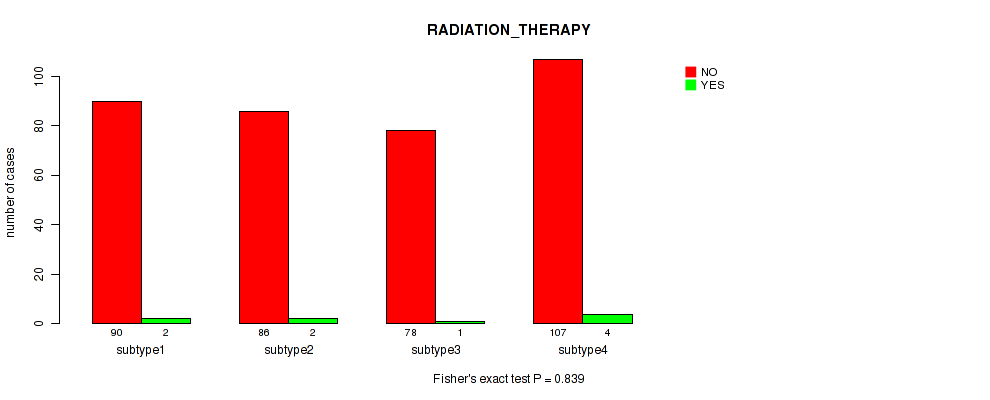 RADIATION_THERAPY

NO
YES

number of cases

0
20
40
60
80
100

90 2
subtype1

86 2
subtype2

78 1
subtype3

107 4
subtype4

Fisher's exact test P = 0.839